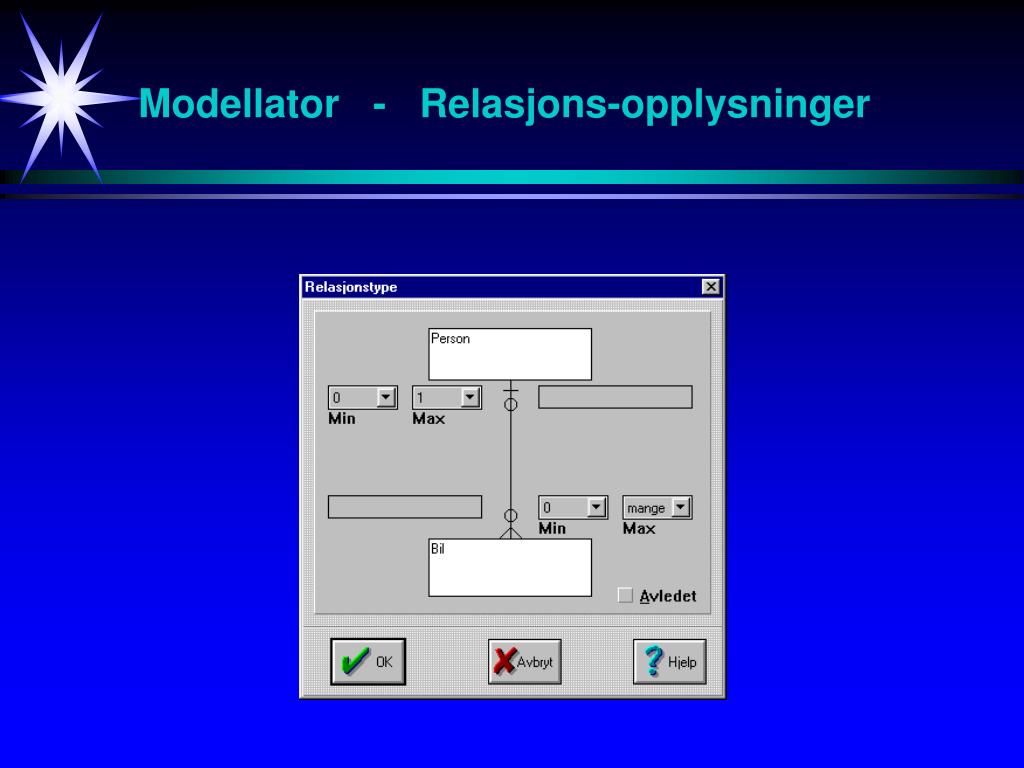 Modellator - Relasjons-opplysninger

Relasjonstype

Person

0 Min

1 Max

0 Min

mange Max

Bil

Avledet

OK

Avbryt

Hjelp